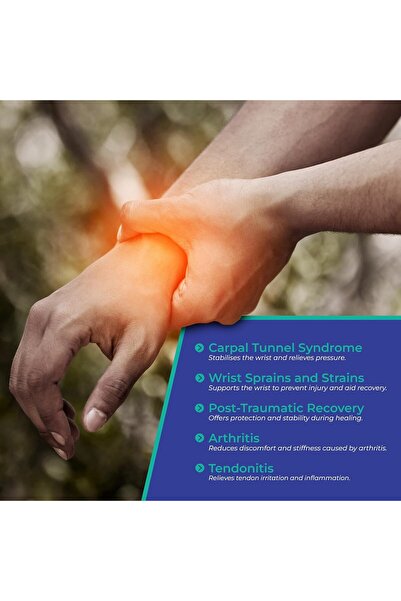 Carpal Tunnel Syndrome
Stabilises the wrist and relieves pressure.

Wrist Sprains and Strains
Supports the wrist to prevent injury and aid recovery.

Post-Traumatic Recovery
Offers protection and stability during healing.

Arthritis
Reduces discomfort and stiffness caused by arthritis.

Tendonitis
Relieves tendon irritation and inflammation.